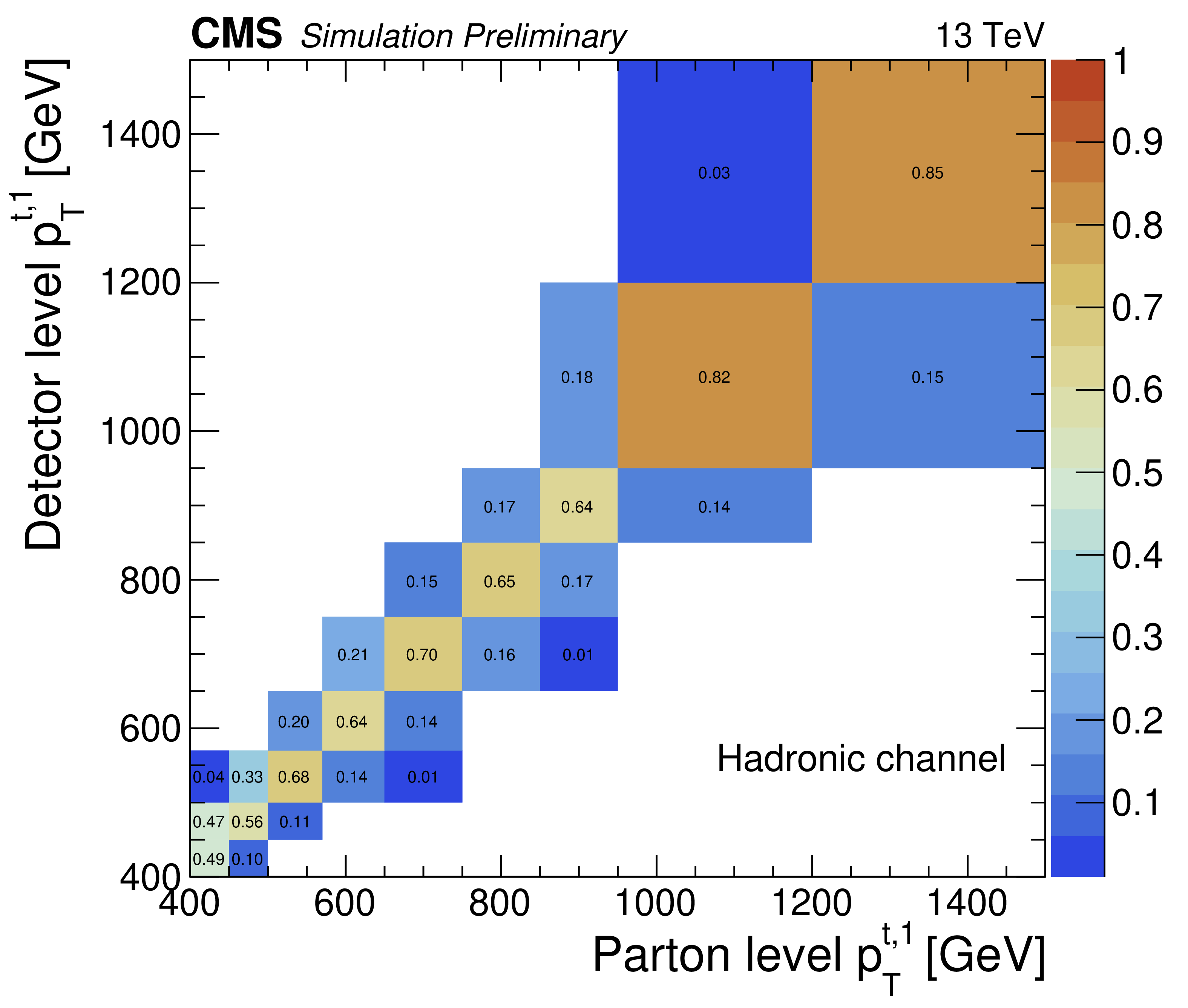 CMS Simulation Preliminary

13 TeV

Detector level $p_T^{t,1}$ [GeV]

1400
1200
1000
800
600
400

0.03 0.85
0.18 0.82 0.15
0.17 0.64 0.14
0.15 0.65 0.17
0.21 0.70 0.16 0.01
0.20 0.64 0.14
0.04 0.33 0.68 0.14 0.01
0.47 0.56 0.11
0.49 0.10

Hadronic channel

400 600 800 1000 1200 1400

Parton level $p_T^{t,1}$ [GeV]

1
0.9
0.8
0.7
0.6
0.5
0.4
0.3
0.2
0.1